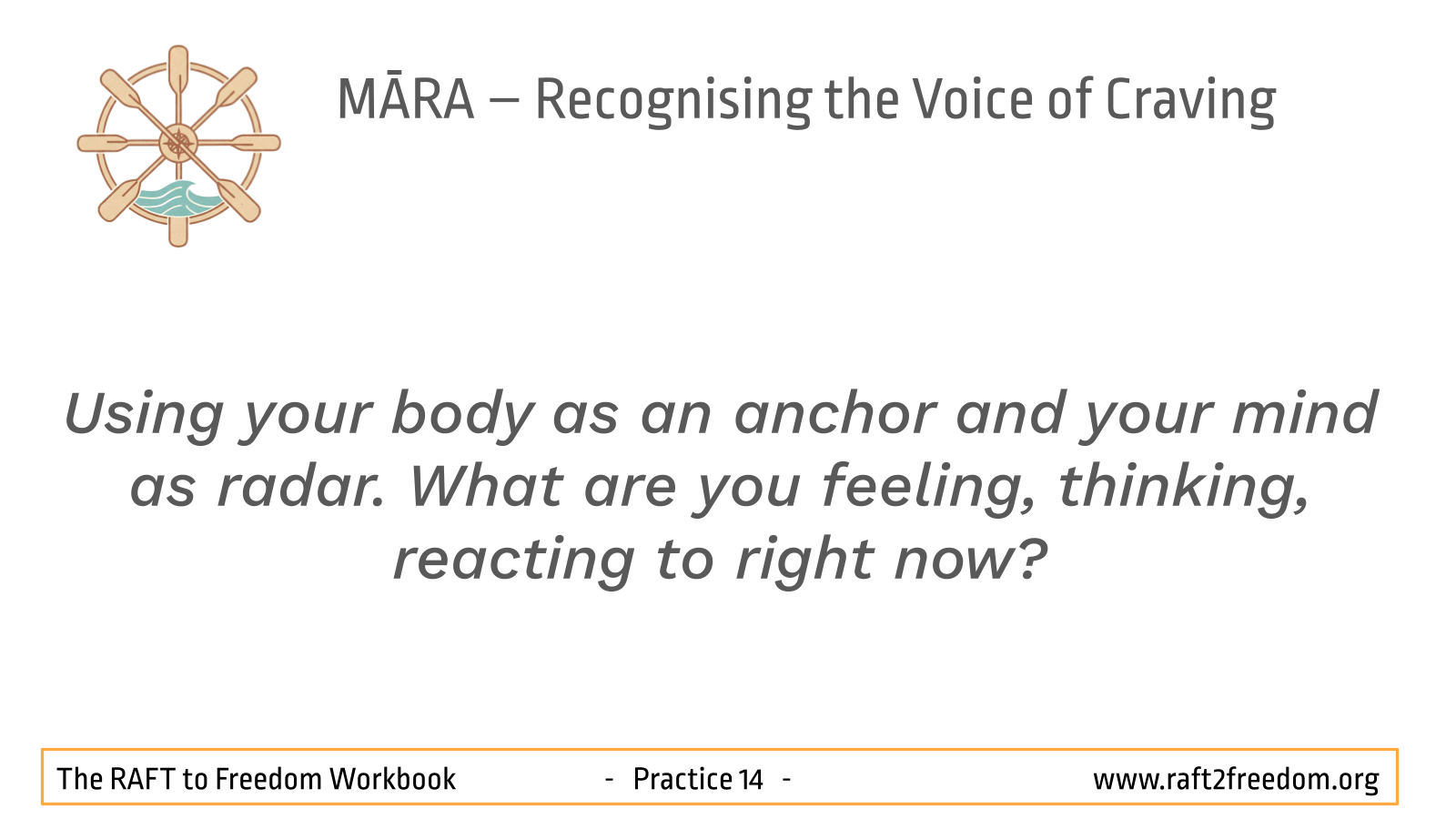 MĀRA – Recognising the Voice of Craving

Using your body as an anchor and your mind as radar. What are you feeling, thinking, reacting to right now?

The RAFT to Freedom Workbook - Practice 14 - www.raft2freedom.org